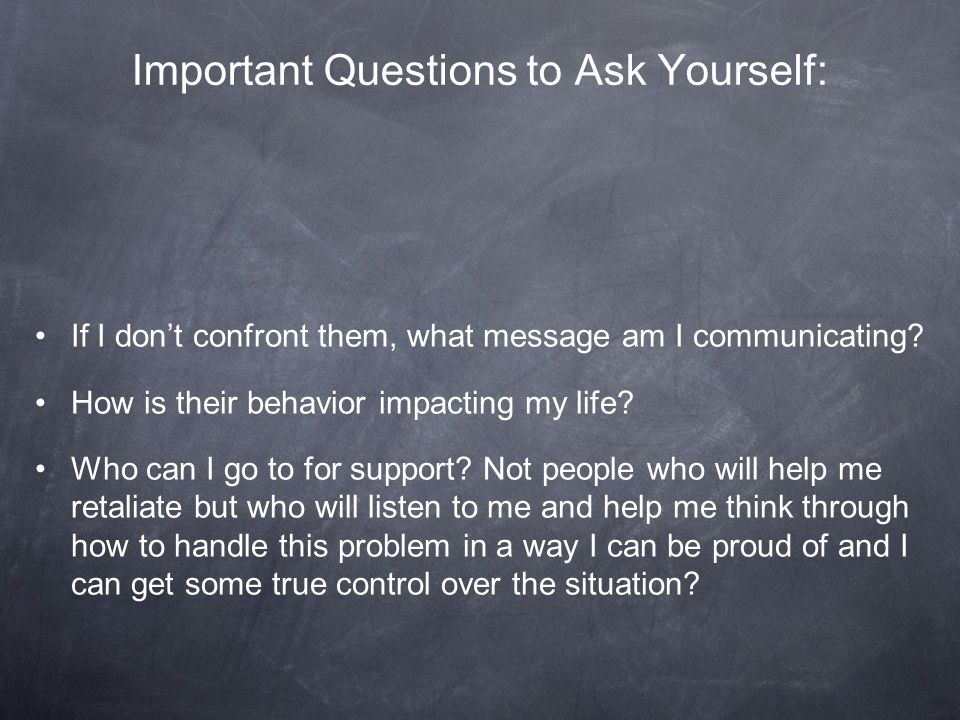 Important Questions to Ask Yourself:

• If I don’t confront them, what message am I communicating?

• How is their behavior impacting my life?

• Who can I go to for support? Not people who will help me retaliate but who will listen to me and help me think through how to handle this problem in a way I can be proud of and I can get some true control over the situation?